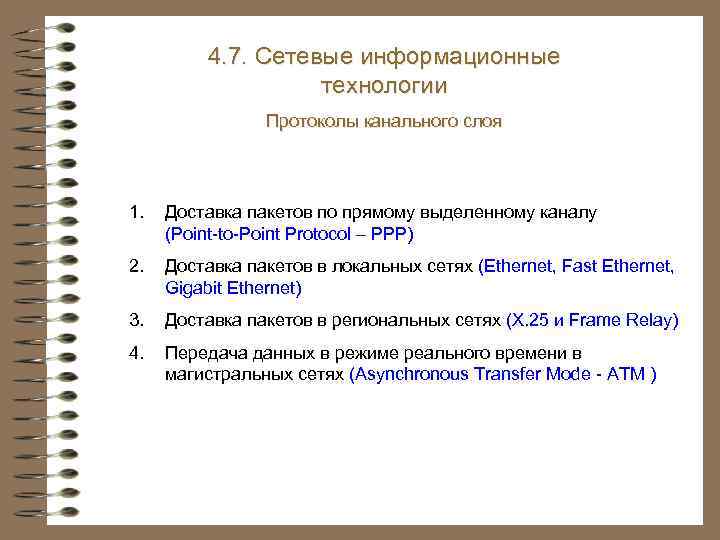 4.7. Сетевые информационные технологии

Протоколы канального слоя

1. Доставка пакетов по прямому выделенному каналу (Point-to-Point Protocol – PPP)

2. Доставка пакетов в локальных сетях (Ethernet, Fast Ethernet, Gigabit Ethernet)

3. Доставка пакетов в региональных сетях (X.25 и Frame Relay)

4. Передача данных в режиме реального времени в магистральных сетях (Asynchronous Transfer Mode - ATM )